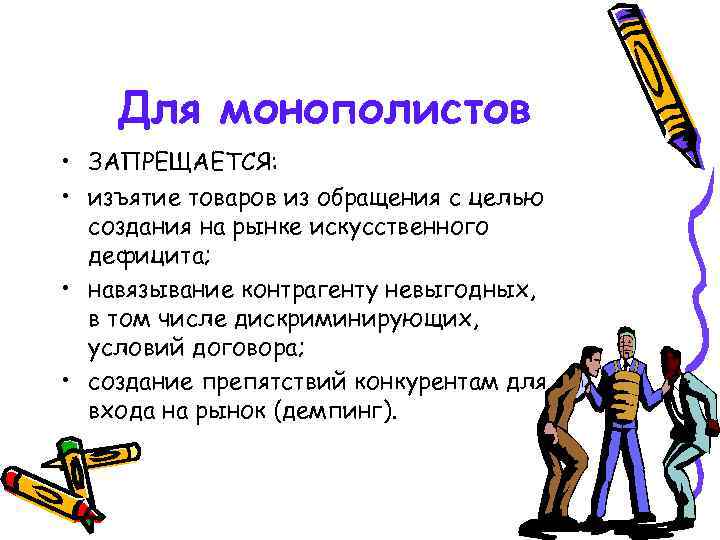 Для монополистов

• ЗАПРЕЩАЕТСЯ:
• изъятие товаров из обращения с целью создания на рынке искусственного дефицита;
• навязывание контрагенту невыгодных, в том числе дискриминирующих, условий договора;
• создание препятствий конкурентам для входа на рынок (демпинг).